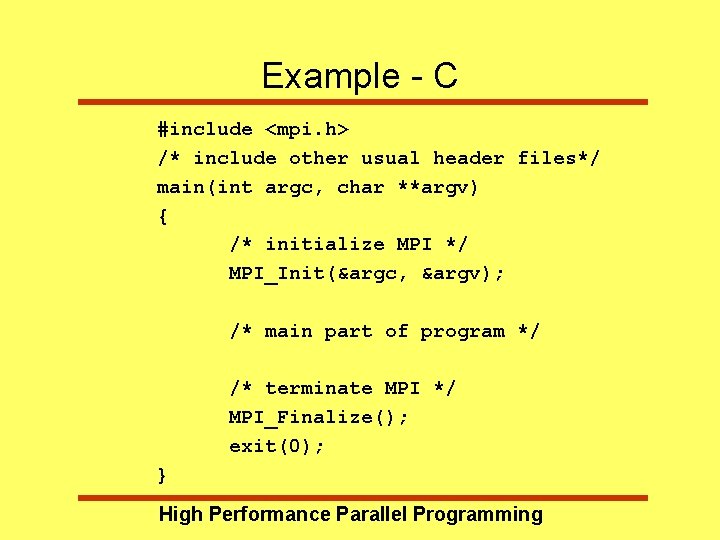 Example - C

#include <mpi.h>
/* include other usual header files*/
main(int argc, char **argv)
{
/* initialize MPI */
MPI_Init(&argc, &argv);

/* main part of program */

/* terminate MPI */
MPI_Finalize();
exit(0);
}

High Performance Parallel Programming